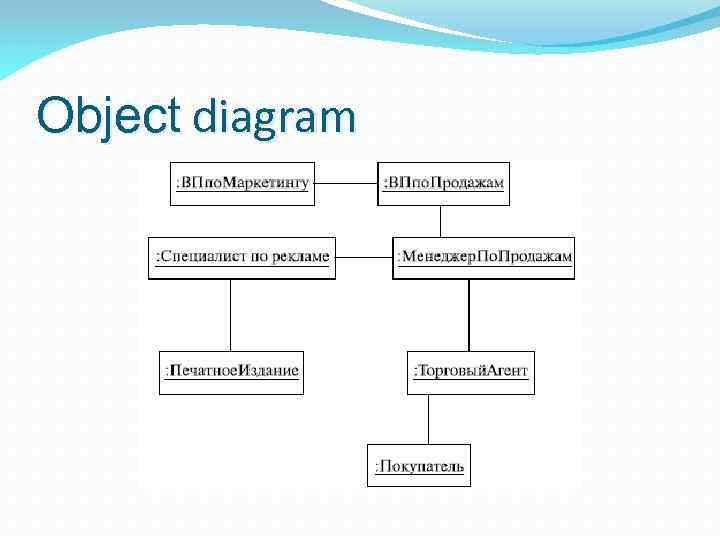 Object diagram

:ВПпоМаркетингу

:ВПпоПродажам

:Специалист по рекламе

:МенеджерПоПродажам

:ПечатноеИздание

:ТорговыйАгент

:Покупатель